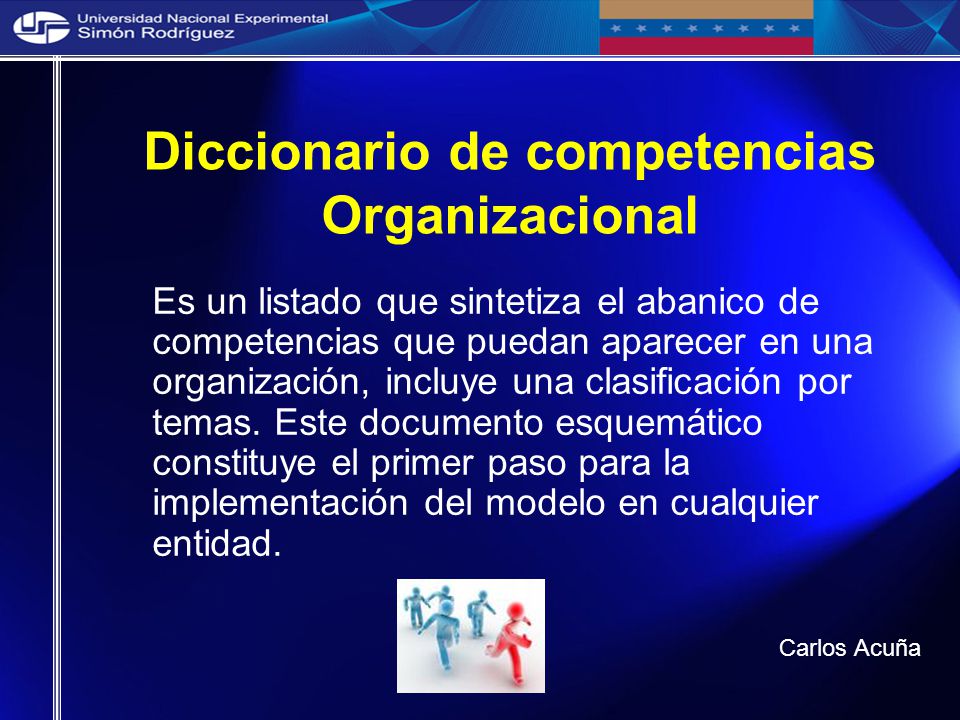 Universidad Nacional Experimental
Simón Rodríguez

Diccionario de competencias Organizacional

Es un listado que sintetiza el abanico de competencias que puedan aparecer en una organización, incluye una clasificación por temas. Este documento esquemático constituye el primer paso para la implementación del modelo en cualquier entidad.

Carlos Acuña